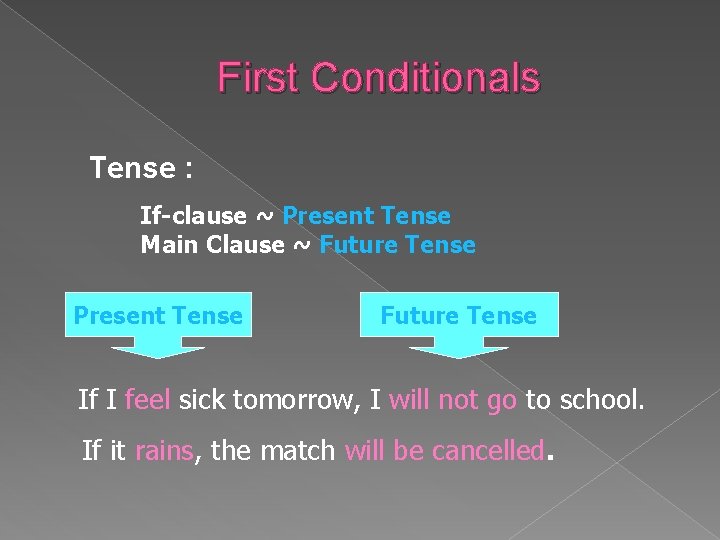 First Conditionals

Tense :

If-clause ~ Present Tense
Main Clause ~ Future Tense

Present Tense

Future Tense

If I feel sick tomorrow, I will not go to school.

If it rains, the match will be cancelled.